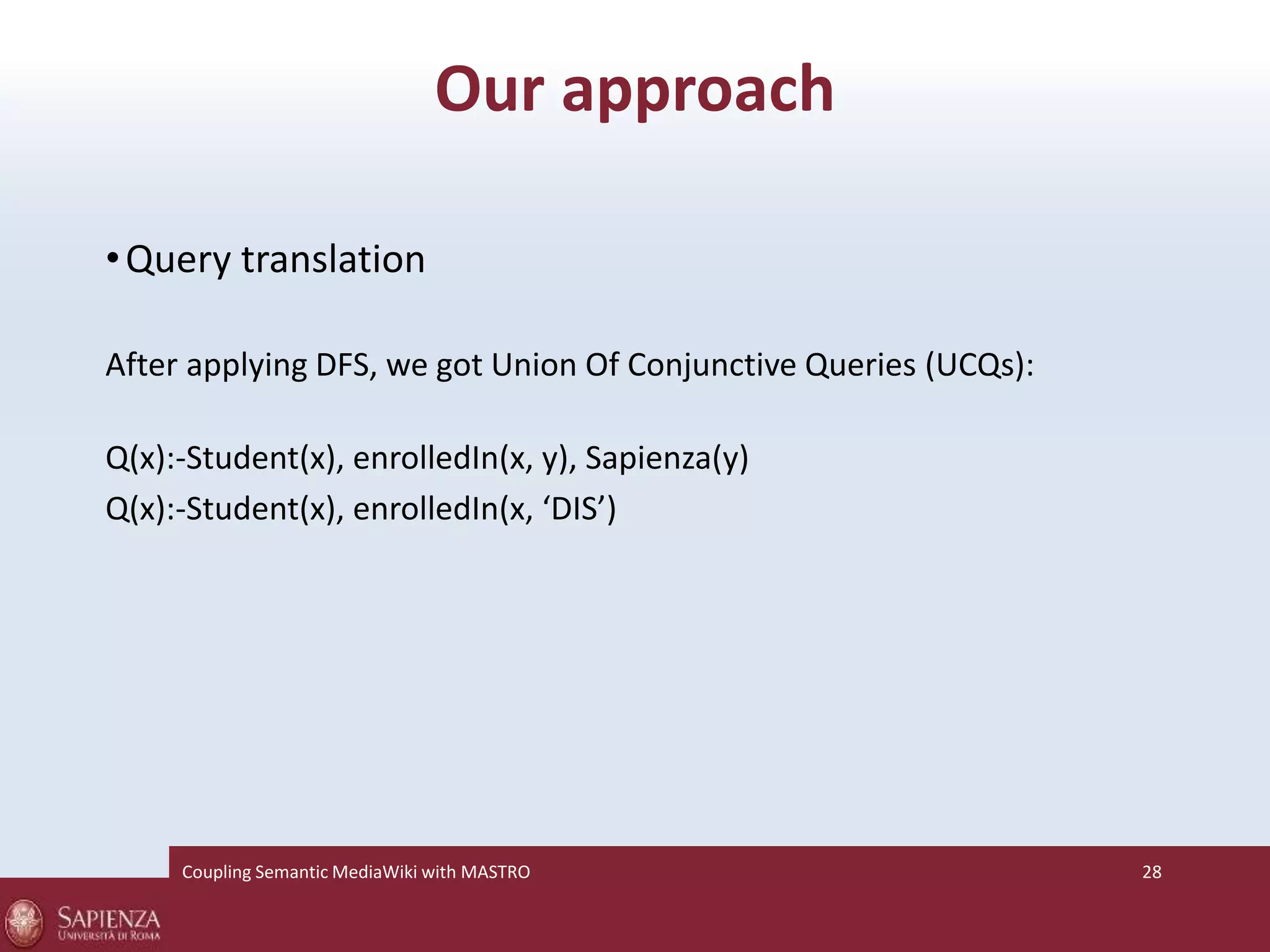 Our approach

• Query translation

After applying DFS, we got Union Of Conjunctive Queries (UCQs):

Q(x):-Student(x), enrolledIn(x, y), Sapienza(y)
Q(x):-Student(x), enrolledIn(x, ‘DIS’)

Coupling Semantic MediaWiki with MASTRO 28

SAPIENZA UNIVERSITÀ DI ROMA